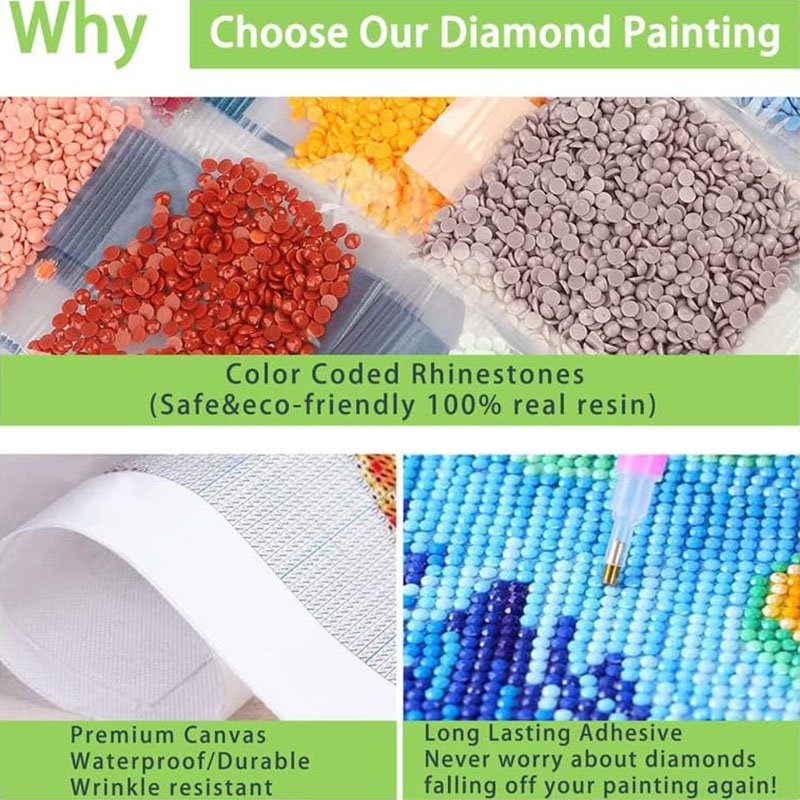 Why Choose Our Diamond Painting

Color Coded Rhinestones
(Safe&eco-friendly 100% real resin)

Premium Canvas
Waterproof/Durable
Wrinkle resistant

Long Lasting Adhesive
Never worry about diamonds falling off your painting again!